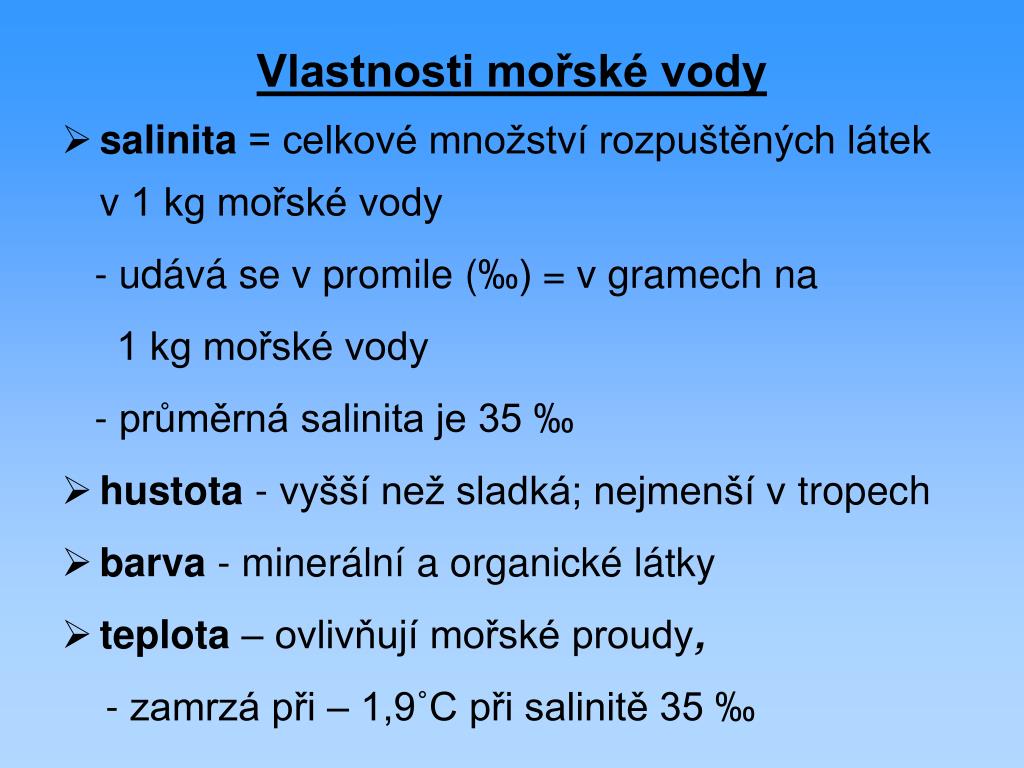 Vlastnosti mořské vody

➢ **salinita** = celkové množství rozpuštěných látek v 1 kg mořské vody

- udává se v promile (‰) = v gramech na 1 kg mořské vody

- průměrná salinita je 35 ‰

➢ **hustota** - vyšší než sladká; nejmenší v tropech

➢ **barva** - minerální a organické látky

➢ **teplota** – ovlivňují mořské proudy,

- zamrzá při – 1,9˚C při salinitě 35 ‰